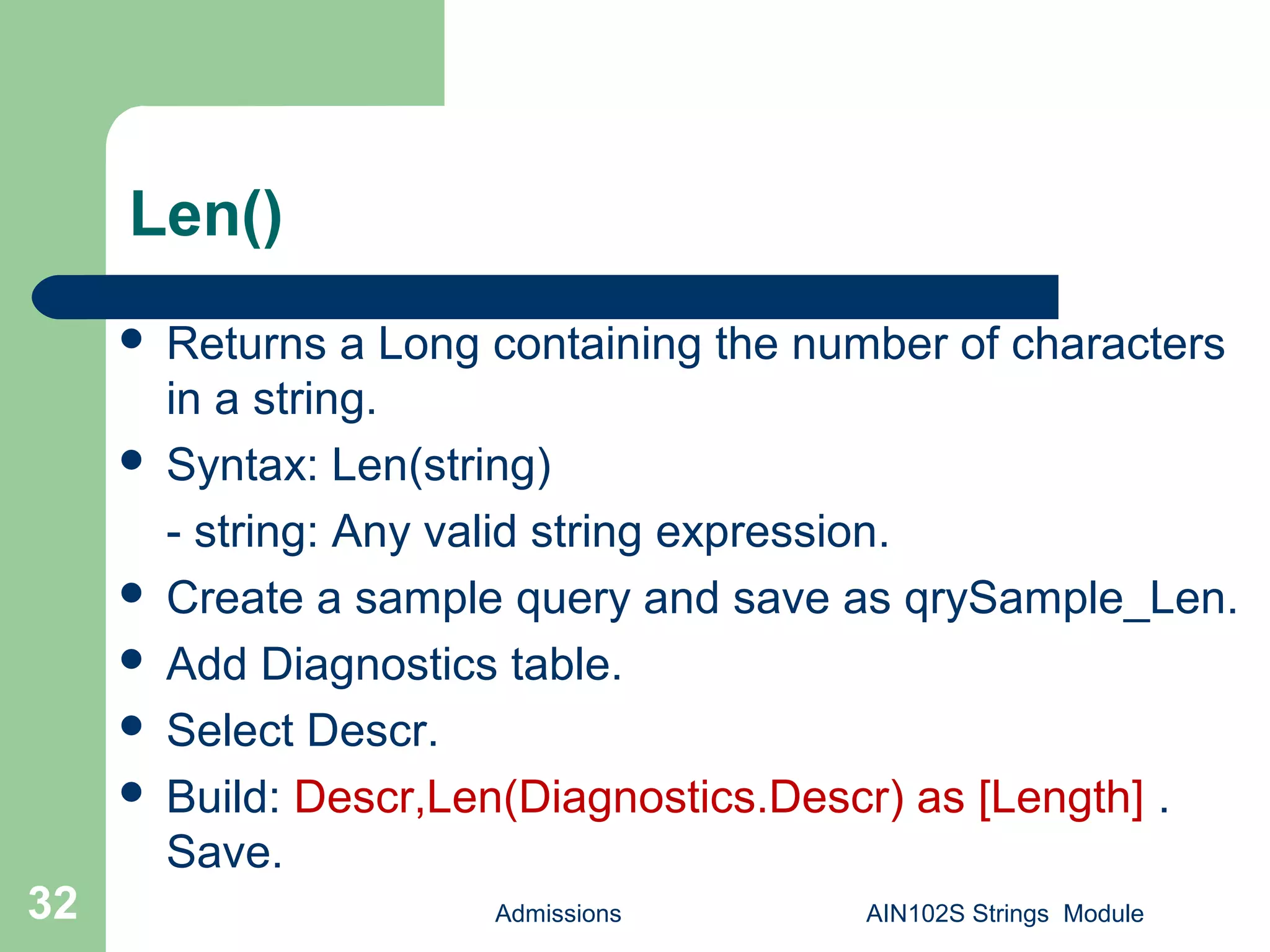 Len()

- Returns a Long containing the number of characters in a string.
- Syntax: Len(string)

  - string: Any valid string expression.
- Create a sample query and save as qrySample_Len.
- Add Diagnostics table.
- Select Descr.
- Build: Descr,Len(Diagnostics.Descr) as [Length] . Save.

32

Admissions

AIN102S Strings Module